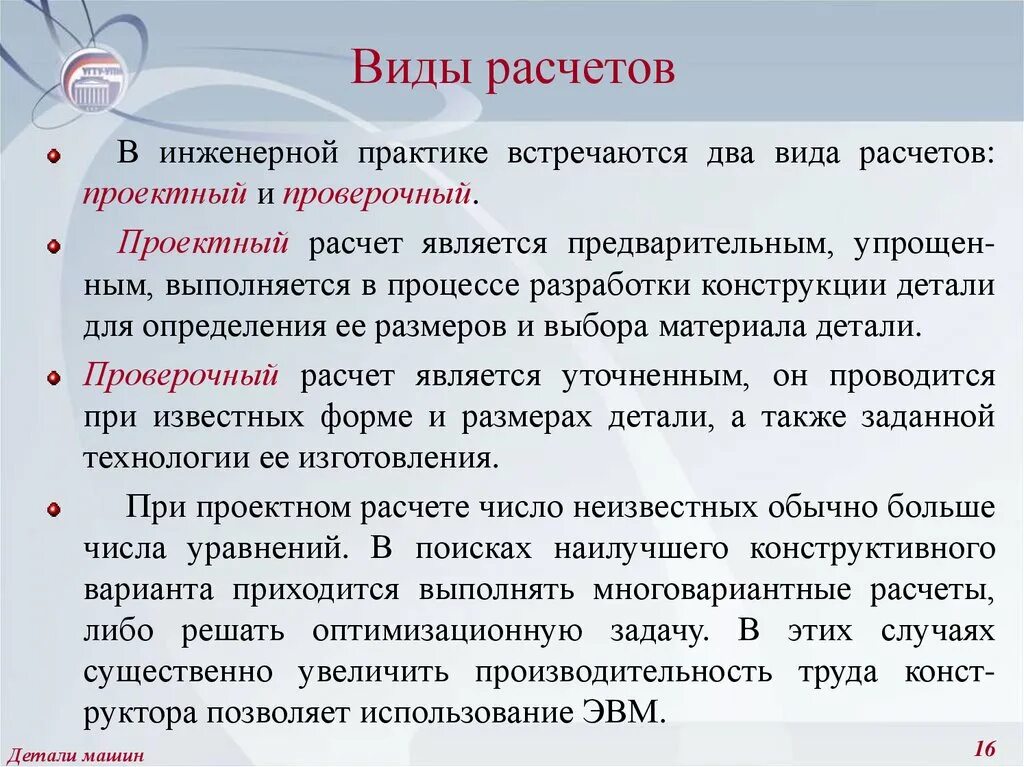 УГТУ-УПИ

Виды расчетов

В инженерной практике встречаются два вида расчетов: проектный и проверочный.

Проектный расчет является предварительным, упрощенным, выполняется в процессе разработки конструкции детали для определения ее размеров и выбора материала детали.

Проверочный расчет является уточненным, он проводится при известных форме и размерах детали, а также заданной технологии ее изготовления.

При проектном расчете число неизвестных обычно больше числа уравнений. В поисках наилучшего конструктивного варианта приходится выполнять многовариантные расчеты, либо решать оптимизационную задачу. В этих случаях существенно увеличить производительность труда конструктора позволяет использование ЭВМ.

Детали машин

16